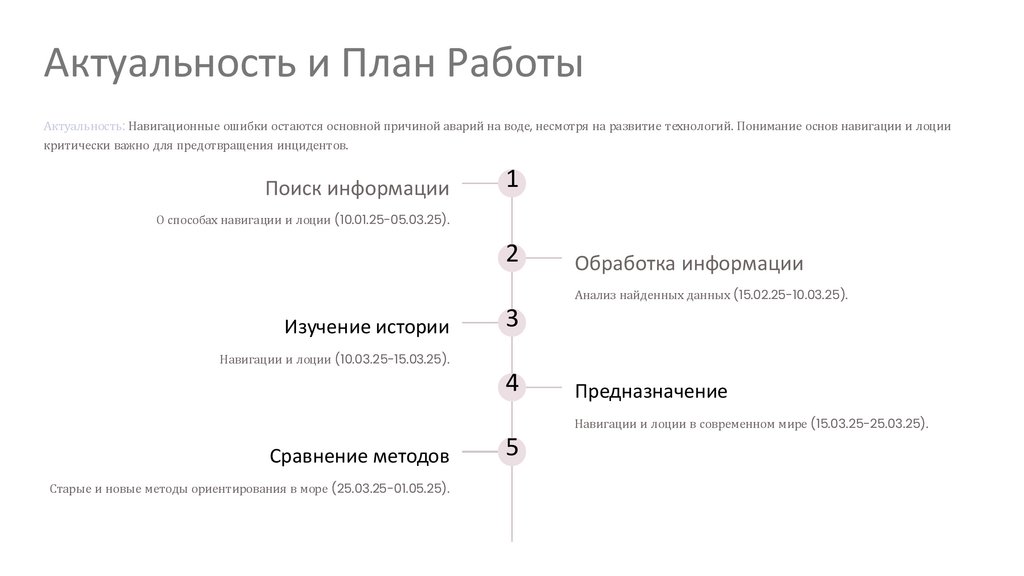 Актуальность и План Работы

Актуальность: Навигационные ошибки остаются основной причиной аварий на воде, несмотря на развитие технологий. Понимание основ навигации и лоции критически важно для предотвращения инцидентов.

1

Поиск информации

О способах навигации и лоции (10.01.25-05.03.25).

2

Обработка информации

Анализ найденных данных (15.02.25-10.03.25).

3

Изучение истории

Навигации и лоции (10.03.25-15.03.25).

4

Предназначение

Навигации и лоции в современном мире (15.03.25-25.03.25).

5

Сравнение методов

Старые и новые методы ориентирования в море (25.03.25-01.05.25).